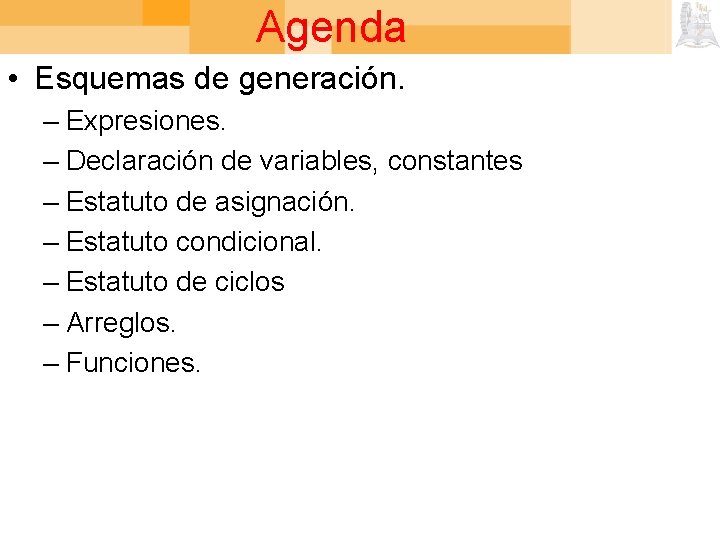 Agenda

• Esquemas de generación.

– Expresiones.

– Declaración de variables, constantes

– Estatuto de asignación.

– Estatuto condicional.

– Estatuto de ciclos

– Arreglos.

– Funciones.